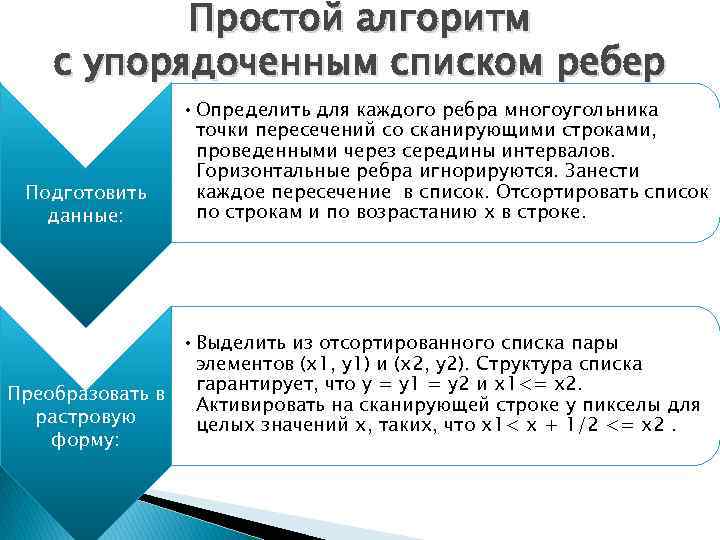 Простой алгоритм с упорядоченным списком ребер

Подготовить данные:

• Определить для каждого ребра многоугольника точки пересечений со сканирующими строками, проведенными через середины интервалов. Горизонтальные ребра игнорируются. Занести каждое пересечение в список. Отсортировать список по строкам и по возрастанию x в строке.

Преобразовать в растровую форму:

• Выделить из отсортированного списка пары элементов (x1, y1) и (x2, y2). Структура списка гарантирует, что y = y1 = y2 и x1<= x2. Активировать на сканирующей строке y пикселы для целых значений x, таких, что x1< x + 1/2 <= x2 .